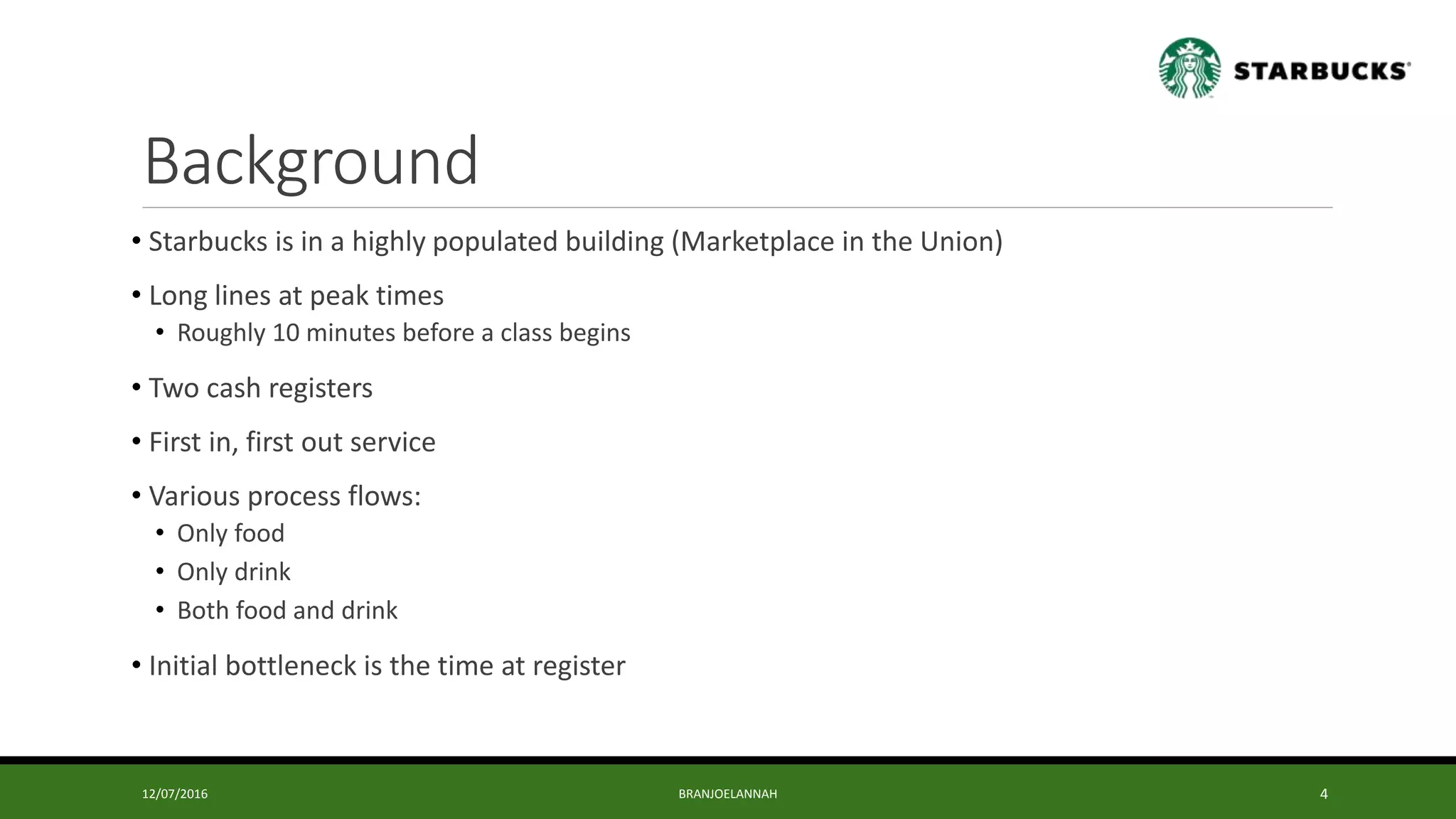 STARBUCKS®

Background

• Starbucks is in a highly populated building (Marketplace in the Union)

• Long lines at peak times
  • Roughly 10 minutes before a class begins

• Two cash registers

• First in, first out service

• Various process flows:
  • Only food
  • Only drink
  • Both food and drink

• Initial bottleneck is the time at register

12/07/2016 BRANJOELANNAH 4